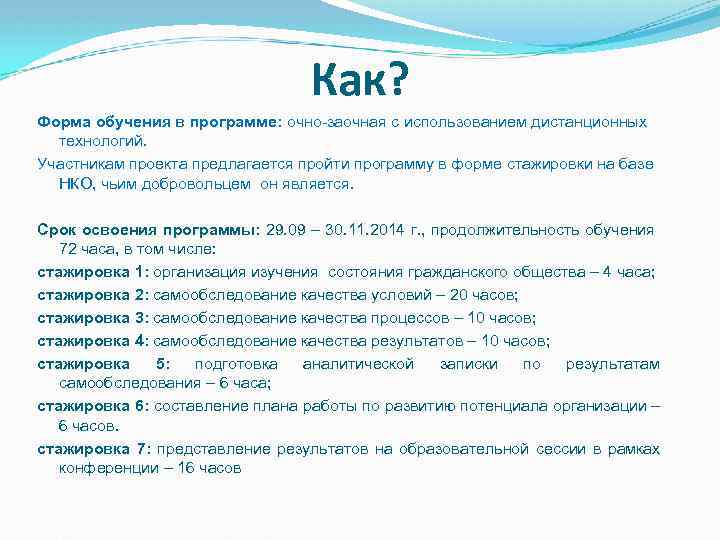 Как?

Форма обучения в программе: очно-заочная с использованием дистанционных технологий.

Участникам проекта предлагается пройти программу в форме стажировки на базе НКО, чьим добровольцем он является.

Срок освоения программы: 29.09 – 30.11.2014 г., продолжительность обучения 72 часа, в том числе:

стажировка 1: организация изучения состояния гражданского общества – 4 часа;

стажировка 2: самообследование качества условий – 20 часов;

стажировка 3: самообследование качества процессов – 10 часов;

стажировка 4: самообследование качества результатов – 10 часов;

стажировка 5: подготовка аналитической записки по результатам самообследования – 6 часа;

стажировка 6: составление плана работы по развитию потенциала организации – 6 часов.

стажировка 7: представление результатов на образовательной сессии в рамках конференции – 16 часов